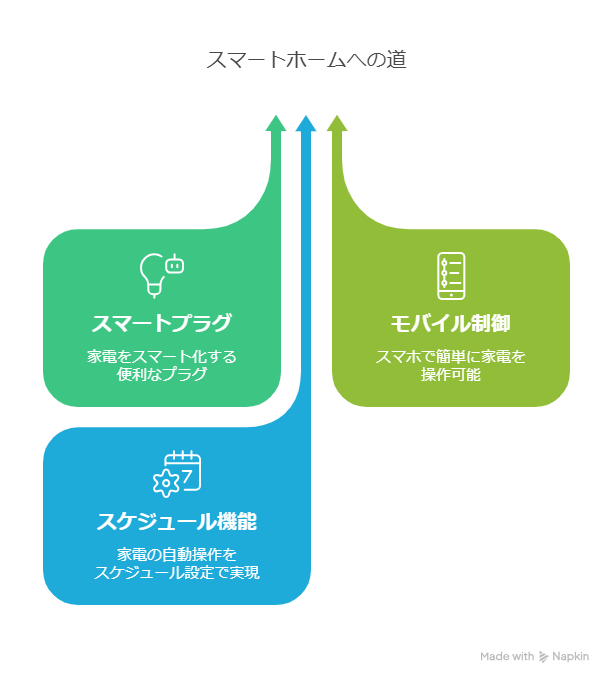 スマートホームへの道

スマートプラグ

家電をスマート化する便利なプラグ

モバイル制御

スマホで簡単に家電を操作可能

7

スケジュール機能

家電の自動操作をスケジュール設定で実現

Made with Napkin